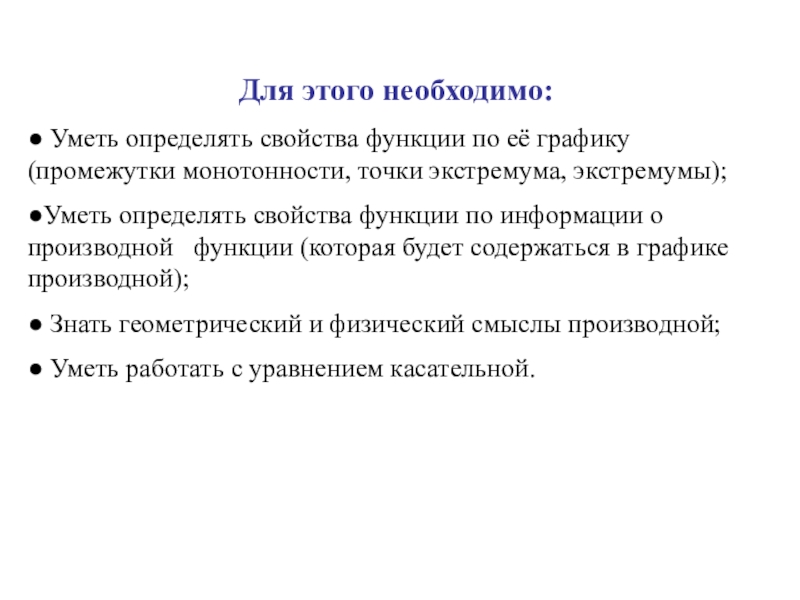 Для этого необходимо:

● Уметь определять свойства функции по её графику (промежутки монотонности, точки экстремума, экстремумы);

●Уметь определять свойства функции по информации о производной функции (которая будет содержаться в графике производной);

● Знать геометрический и физический смыслы производной;

● Уметь работать с уравнением касательной.